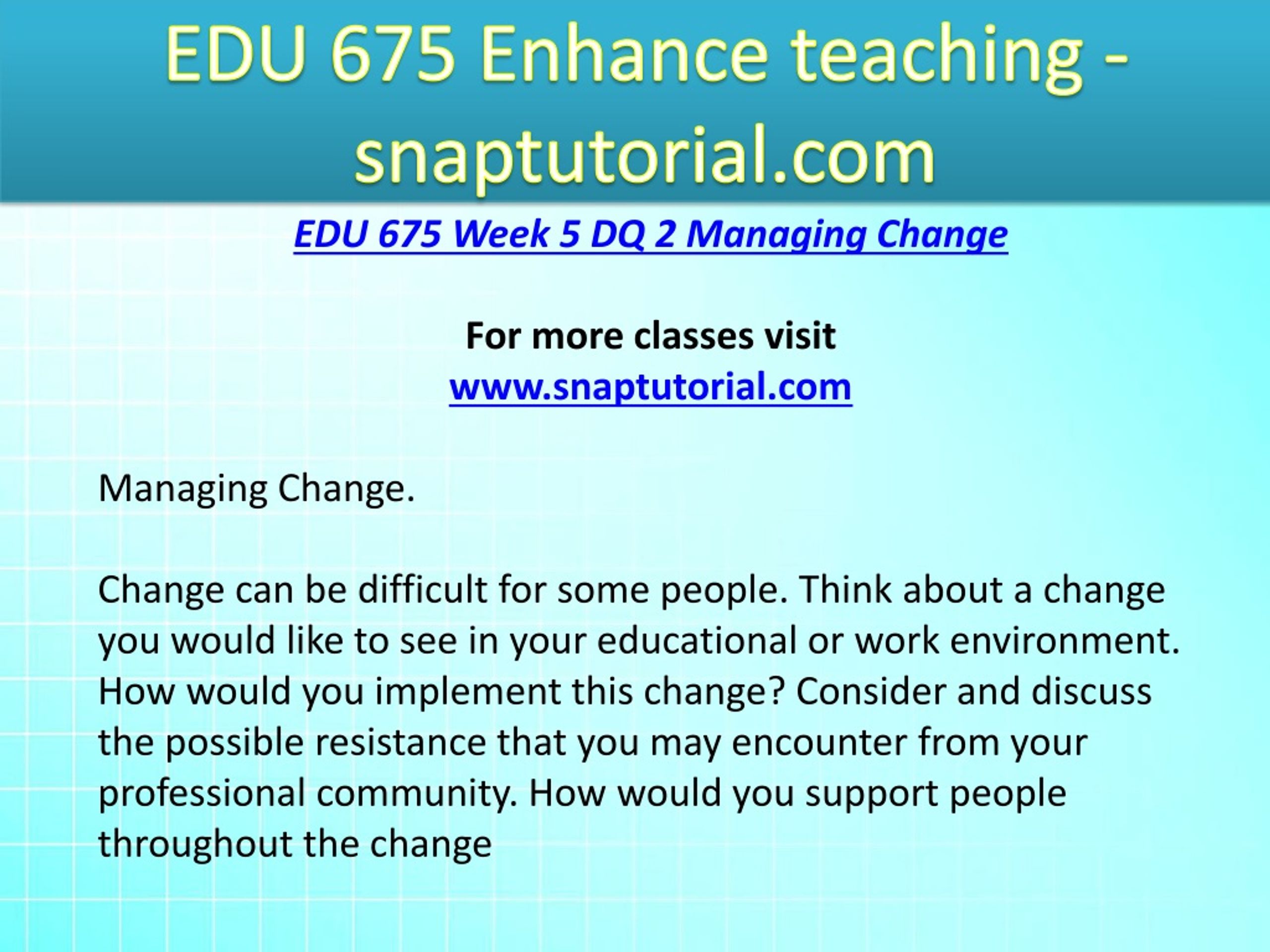 EDU 675 Enhance teaching - snaptutorial.com

EDU 675 Week 5 DQ 2 Managing Change

For more classes visit
www.snaptutorial.com

Managing Change.

Change can be difficult for some people. Think about a change you would like to see in your educational or work environment. How would you implement this change? Consider and discuss the possible resistance that you may encounter from your professional community. How would you support people throughout the change